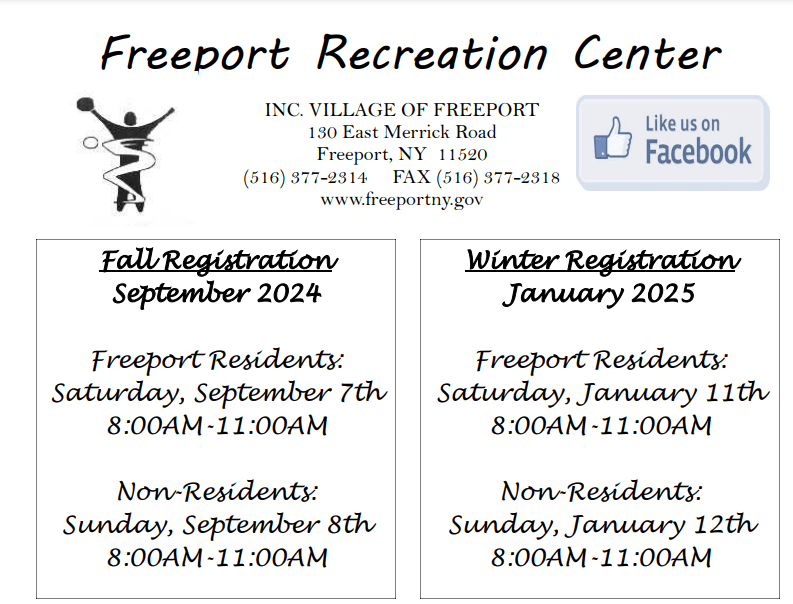 Freeport Recreation Center

INC. VILLAGE OF FREEPORT
130 East Merrick Road
Freeport, NY 11520
(516) 377-2314 FAX (516) 377-2318
www.freeportny.gov

Like us on Facebook

Fall Registration
September 2024

Freeport Residents:
Saturday, September 7th
8:00AM-11:00AM

Non-Residents:
Sunday, September 8th
8:00AM-11:00AM

Winter Registration
January 2025

Freeport Residents:
Saturday, January 11th
8:00AM-11:00AM

Non-Residents:
Sunday, January 12th
8:00AM-11:00AM